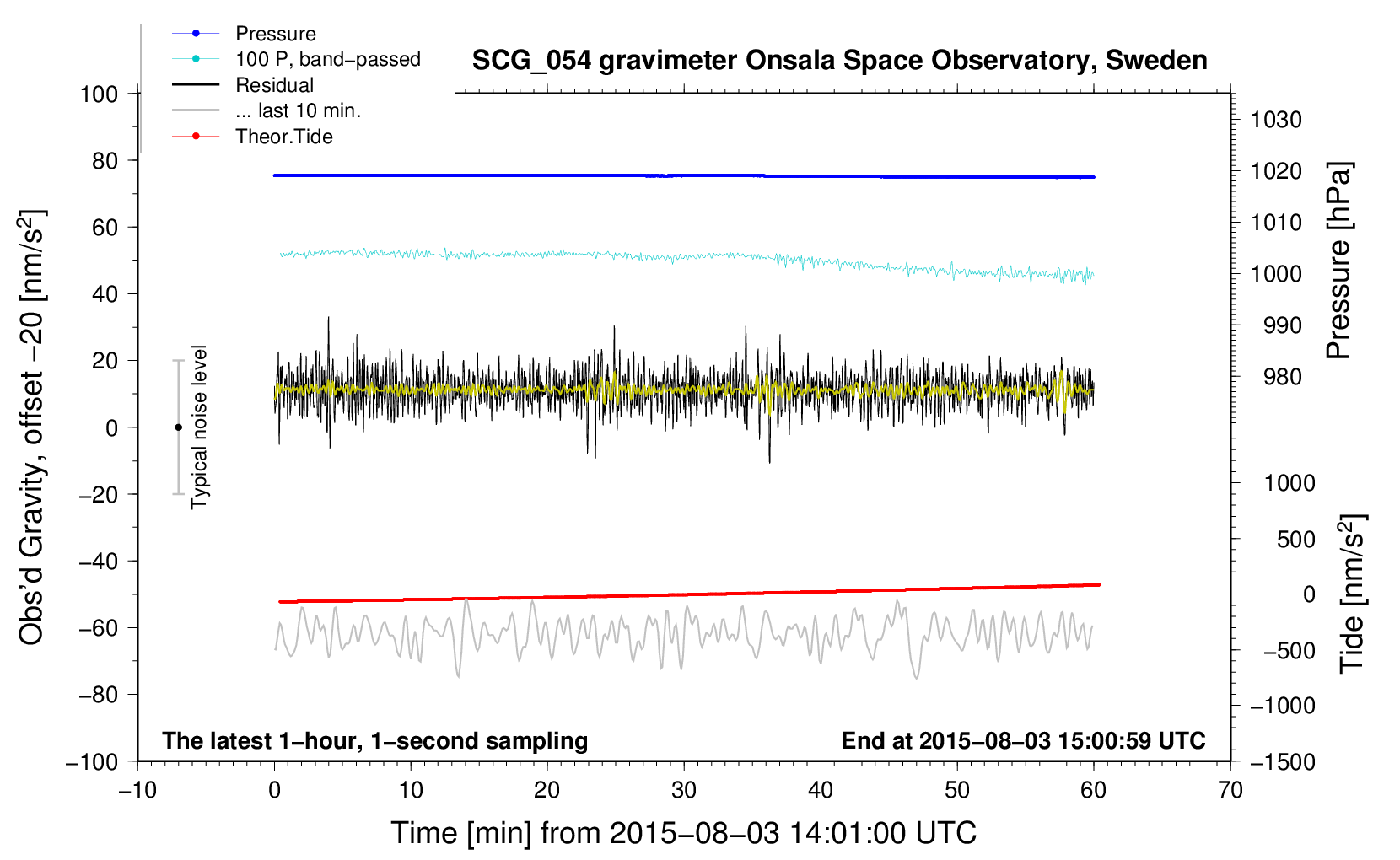 Pressure
100 P, band−passed
Residual
... last 10 min.
Theor.Tide

SCG_054 gravimeter Onsala Space Observatory, Sweden

100
80
60
40
20
0
−20
−40
−60
−80
−100

Obs'd Gravity, offset −20 [nm/s$^2$]

Typical noise level

1030
1020
1010
1000
990
980

Pressure [hPa]

1000
500
0
−500
−1000
−1500

Tide [nm/s$^2$]

The latest 1−hour, 1−second sampling

End at 2015−08−03 15:00:59 UTC

−10
0
10
20
30
40
50
60
70

Time [min] from 2015−08−03 14:01:00 UTC